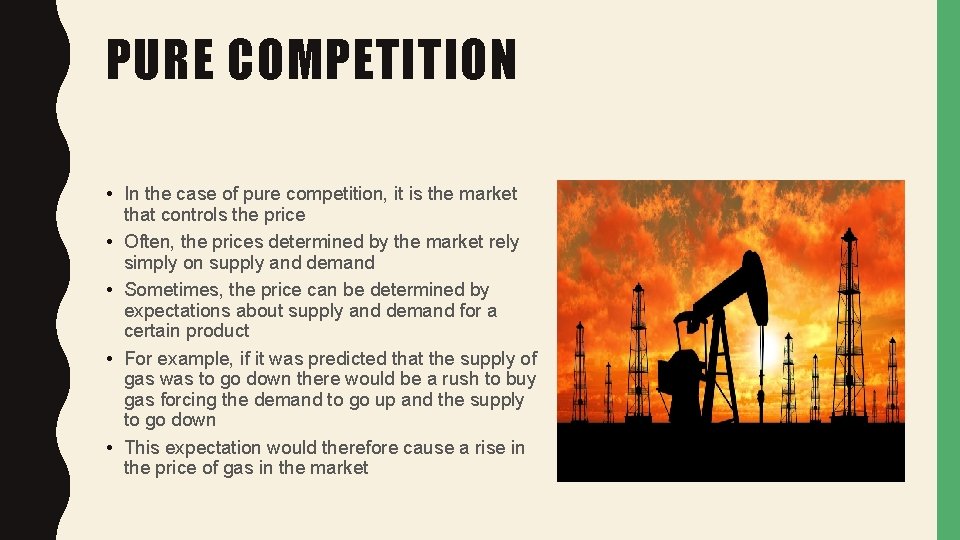 PURE COMPETITION

• In the case of pure competition, it is the market that controls the price
• Often, the prices determined by the market rely simply on supply and demand
• Sometimes, the price can be determined by expectations about supply and demand for a certain product
• For example, if it was predicted that the supply of gas was to go down there would be a rush to buy gas forcing the demand to go up and the supply to go down
• This expectation would therefore cause a rise in the price of gas in the market